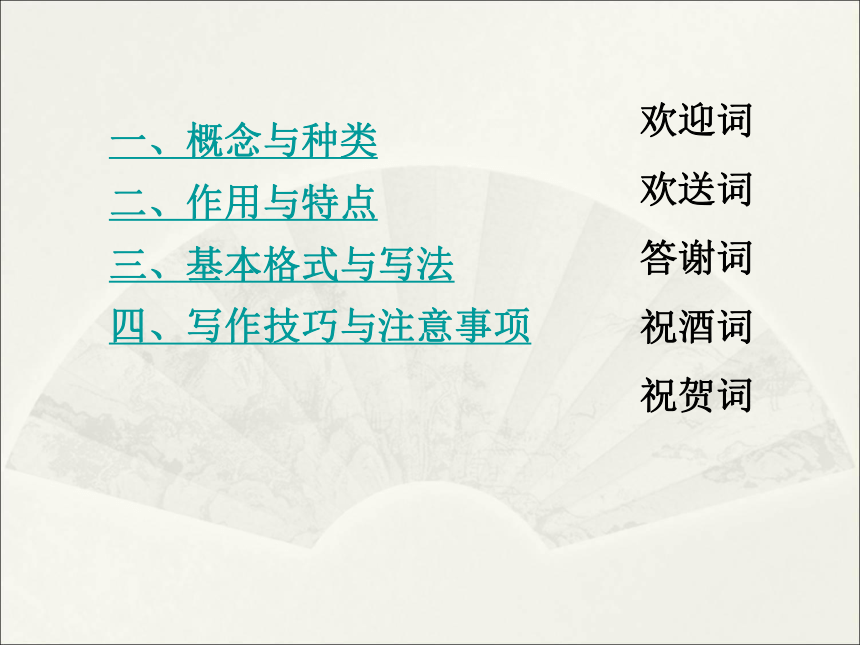 一、概念与种类
二、作用与特点
三、基本格式与写法
四、写作技巧与注意事项

欢迎词
欢送词
答谢词
祝酒词
祝贺词